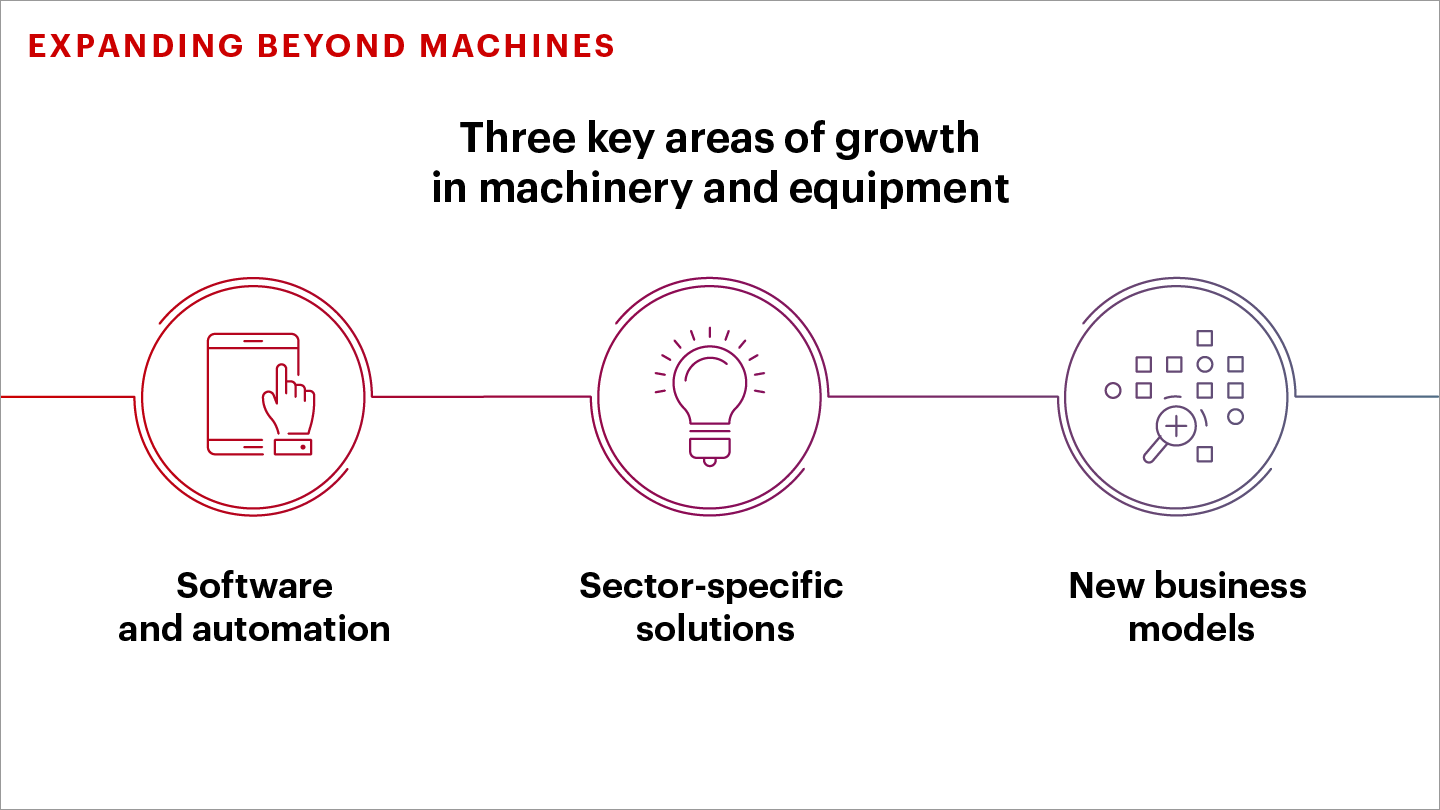 EXPANDING BEYOND MACHINES

Three key areas of growth in machinery and equipment

Software and automation

Sector-specific solutions

New business models